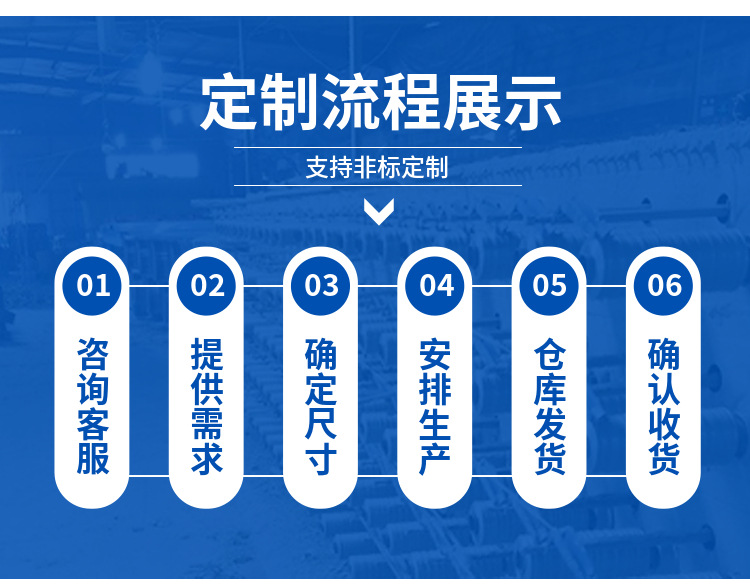 定制流程展示

支持非标定制

01
咨询客服

02
提供需求

03
确定尺寸

04
安排生产

05
仓库发货

06
确认收货